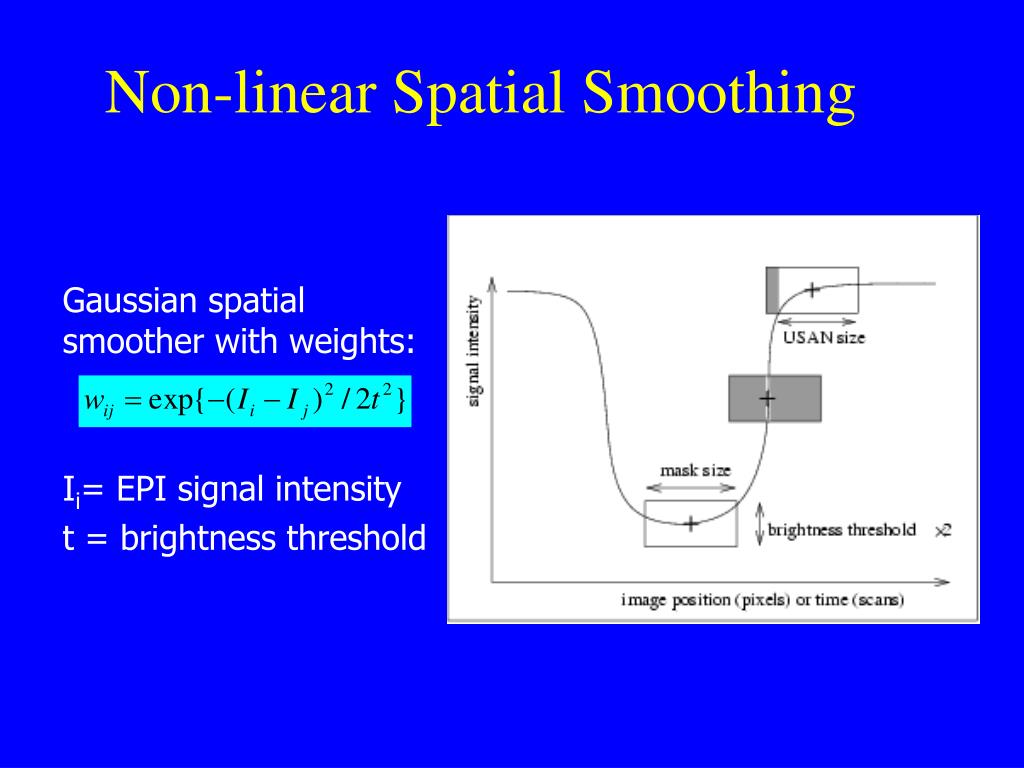 Non-linear Spatial Smoothing

Gaussian spatial smoother with weights:

$w_{ij} = \exp\{-(I_i - I_j)^2 / 2t^2\}$

$I_i$= EPI signal intensity
t = brightness threshold

signal intensity

USAN size

mask size

brightness threshold

x2

image position (pixels) or time (scans)